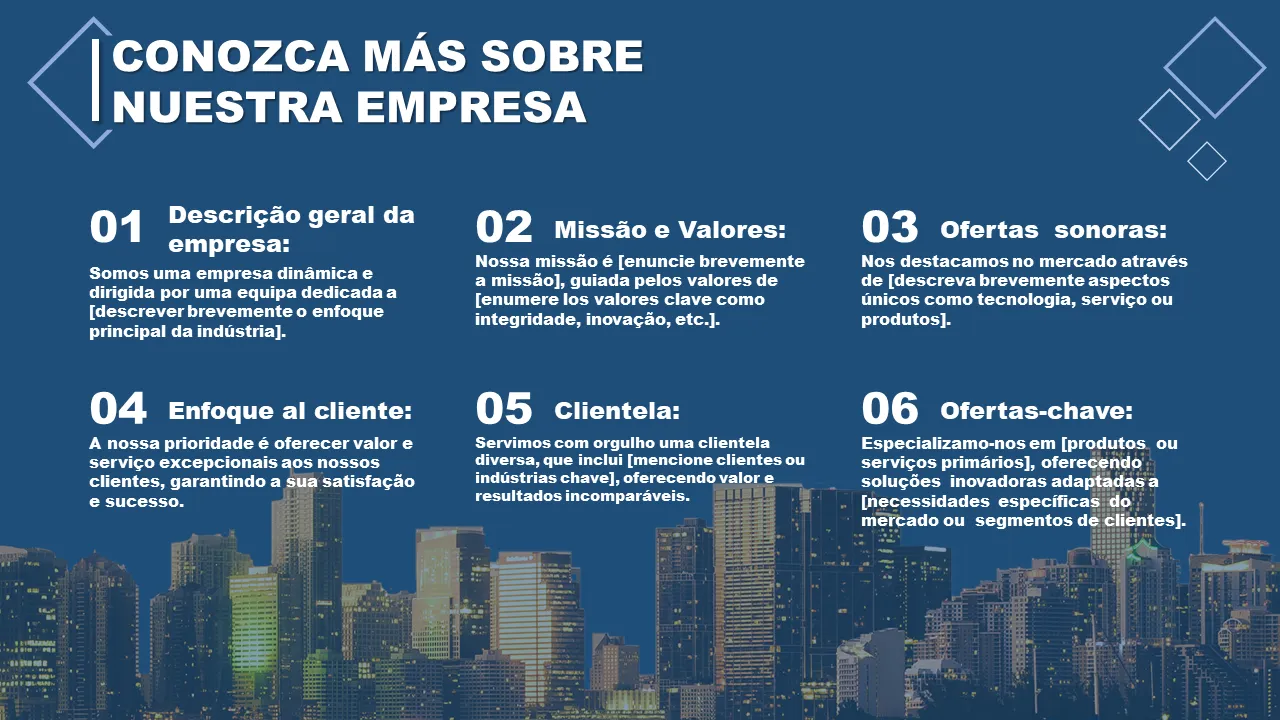 CONOZCA MÁS SOBRE NUESTRA EMPRESA

01 Descrição geral da empresa:

Somos uma empresa dinâmica e dirigida por uma equipa dedicada a [descrever brevemente o enfoque principal da indústria].

02 Missão e Valores:

Nossa missão é [enuncie brevemente a missão], guiada pelos valores de [enumere los valores clave como integridade, inovação, etc.].

03 Ofertas sonoras:

Nos destacamos no mercado através de [descreva brevemente aspectos únicos como tecnologia, serviço ou produtos].

04 Enfoque al cliente:

A nossa prioridade é oferecer valor e serviço excepcionais aos nossos clientes, garantindo a sua satisfação e sucesso.

05 Clientela:

Servimos com orgulho uma clientela diversa, que inclui [mencione clientes ou indústrias chave], oferecendo valor e resultados incomparáveis.

06 Ofertas-chave:

Especializamo-nos em [produtos ou serviços primários], oferecendo soluções inovadoras adaptadas a [necessidades específicas do mercado ou segmentos de clientes].